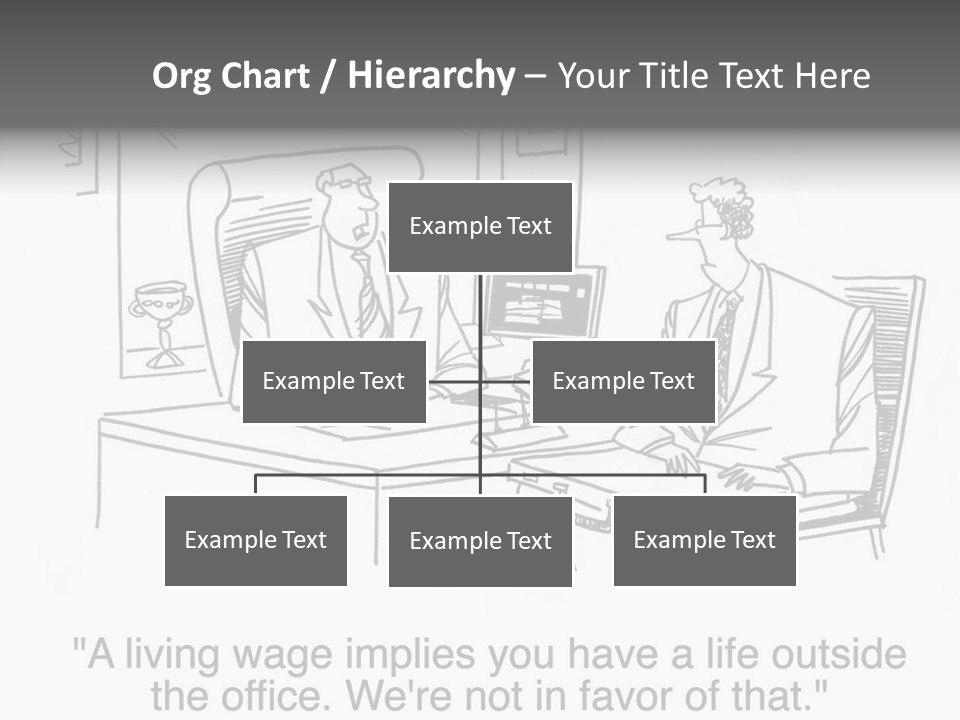 Org Chart / Hierarchy – Your Title Text Here

Example Text

Example Text

Example Text

Example Text

Example Text

Example Text

"A living wage implies you have a life outside the office. We're not in favor of that."